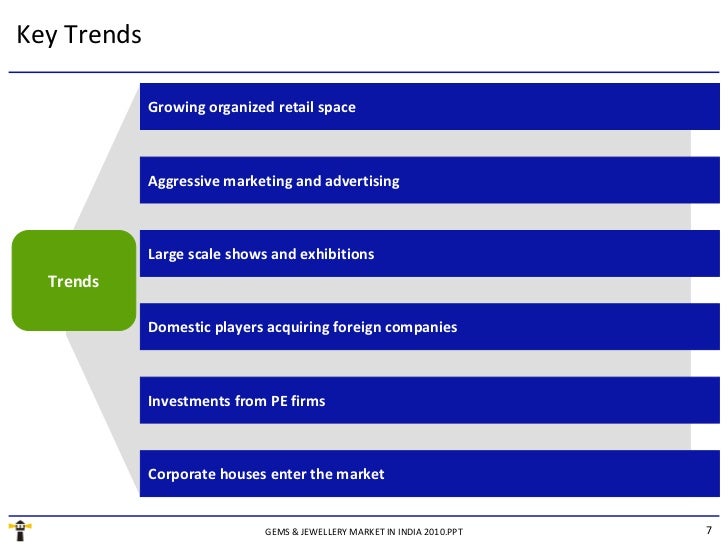 Key Trends

Trends

Growing organized retail space

Aggressive marketing and advertising

Large scale shows and exhibitions

Domestic players acquiring foreign companies

Investments from PE firms

Corporate houses enter the market

GEMS & JEWELLERY MARKET IN INDIA 2010.PPT

7